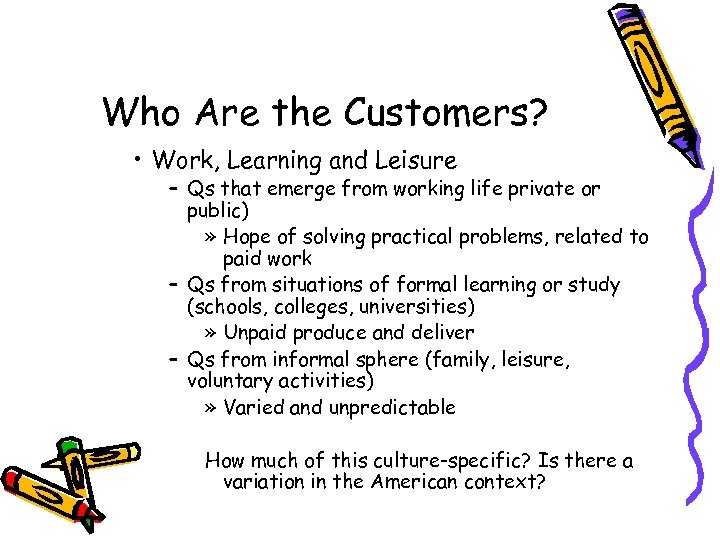 Who Are the Customers?

• Work, Learning and Leisure

– Qs that emerge from working life private or public)

» Hope of solving practical problems, related to paid work

– Qs from situations of formal learning or study (schools, colleges, universities)

» Unpaid produce and deliver

– Qs from informal sphere (family, leisure, voluntary activities)

» Varied and unpredictable

How much of this culture-specific? Is there a variation in the American context?